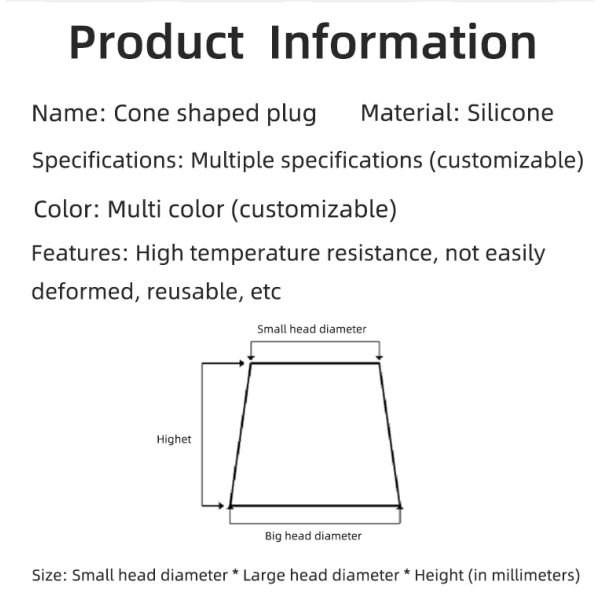 Product Information

Name: Cone shaped plug Material: Silicone

Specifications: Multiple specifications (customizable)

Color: Multi color (customizable)

Features: High temperature resistance, not easily deformed, reusable, etc

Small head diameter

Highet

Big head diameter

Size: Small head diameter * Large head diameter * Height (in millimeters)